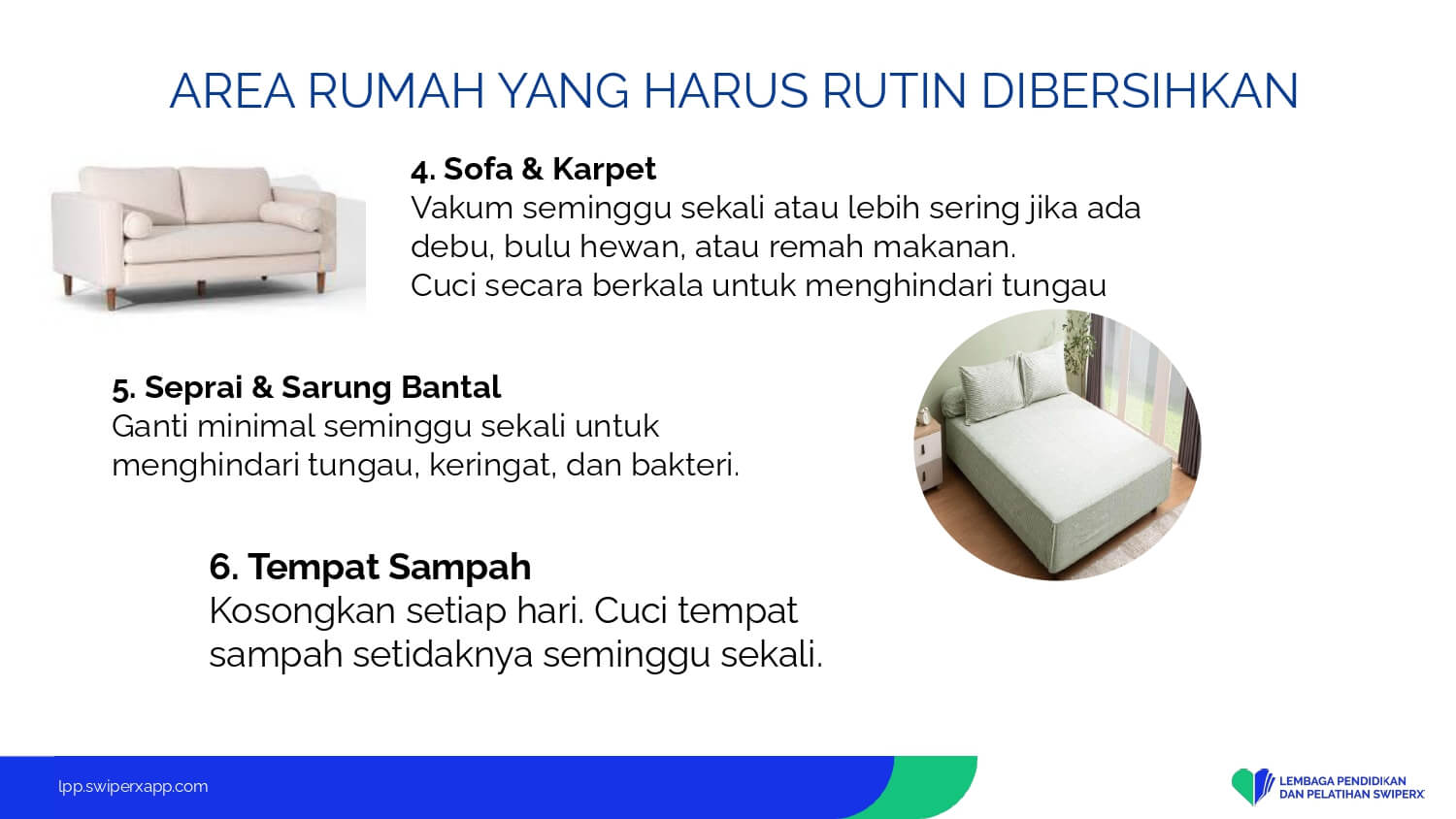 AREA RUMAH YANG HARUS RUTIN DIBERSIHKAN

4. Sofa & Karpet
Vakum seminggu sekali atau lebih sering jika ada debu, bulu hewan, atau remah makanan.
Cuci secara berkala untuk menghindari tungau

5. Seprai & Sarung Bantal
Ganti minimal seminggu sekali untuk menghindari tungau, keringat, dan bakteri.

6. Tempat Sampah
Kosongkan setiap hari. Cuci tempat sampah setidaknya seminggu sekali.

lpp.swiperxapp.com

LEMBAGA PENDIDIKAN DAN PELATIHAN SWIPERX